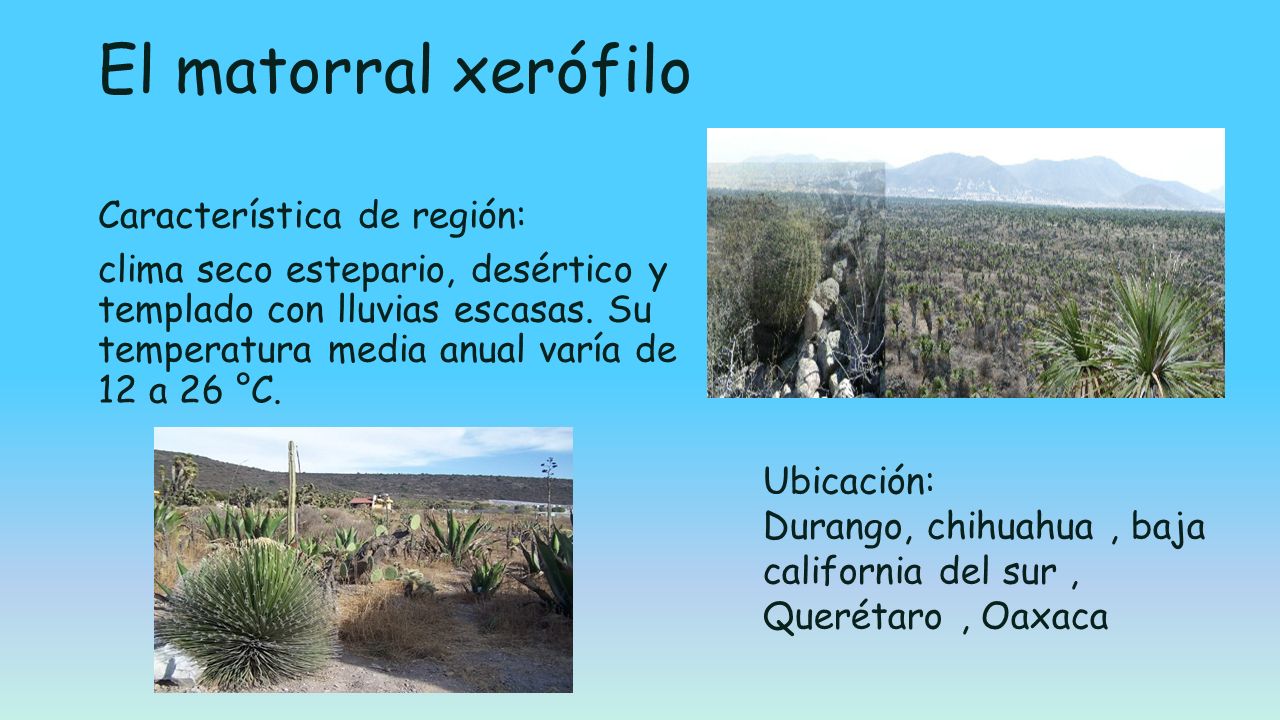 El matorral xerófilo

Característica de región:

clima seco estepario, desértico y templado con lluvias escasas. Su temperatura media anual varía de 12 a 26 °C.

Ubicación:
Durango, chihuahua , baja california del sur , Querétaro , Oaxaca